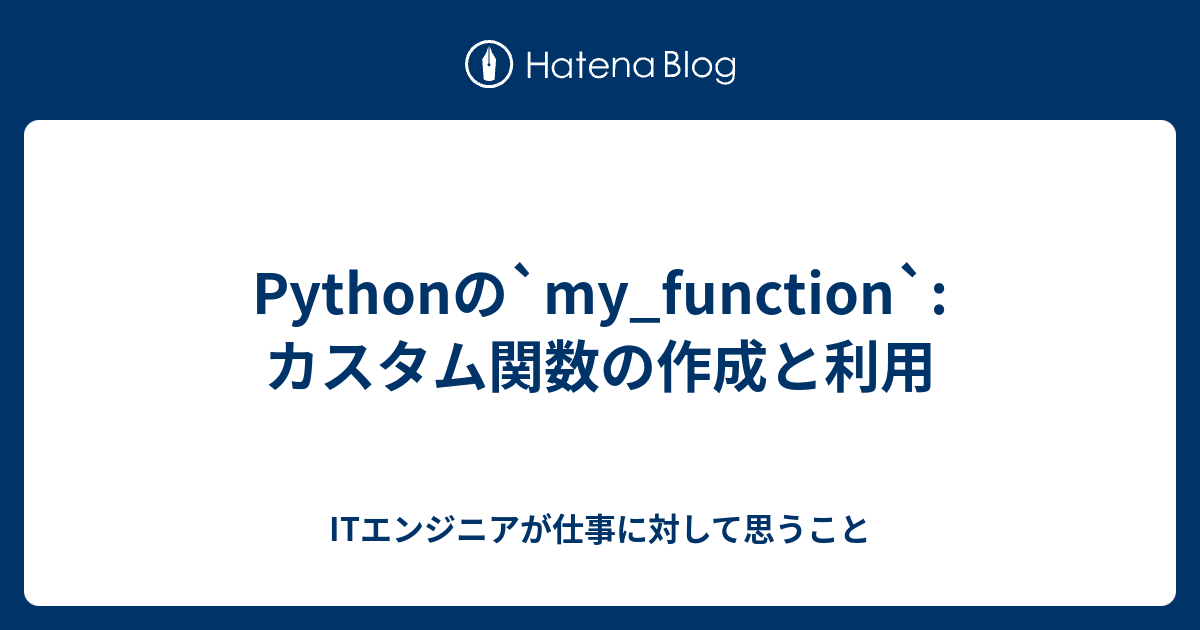 Hatena Blog

Pythonの`my_function`: カスタム関数の作成と利用

ITエンジニアが仕事に対して思うこと